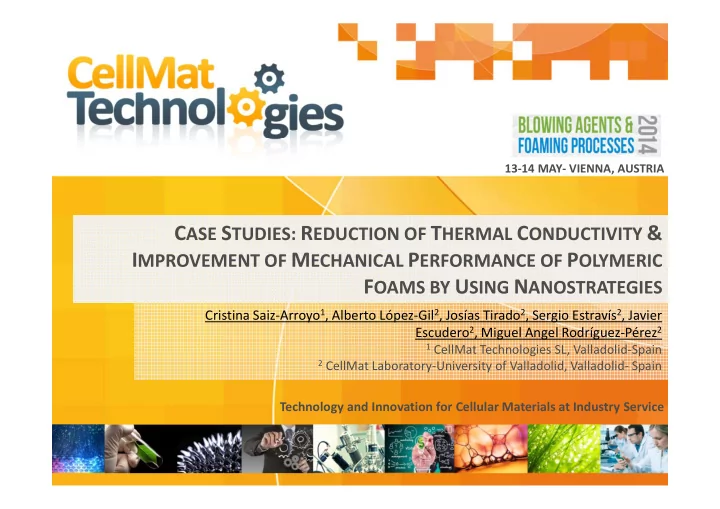 CellMat Technologies

BLOWING AGENTS & FOAMING PROCESSES 2014

13-14 MAY- VIENNA, AUSTRIA

CASE STUDIES: REDUCTION OF THERMAL CONDUCTIVITY & IMPROVEMENT OF MECHANICAL PERFORMANCE OF POLYMERIC FOAMS BY USING NANOSTRATEGIES

Cristina Saiz-Arroyo$^1$, Alberto López-Gil$^2$, Josías Tirado$^2$, Sergio Estravís$^2$, Javier Escudero$^2$, Miguel Angel Rodríguez-Pérez$^2$

$^1$ CellMat Technologies SL, Valladolid-Spain

$^2$ CellMat Laboratory-University of Valladolid, Valladolid- Spain

Technology and Innovation for Cellular Materials at Industry Service